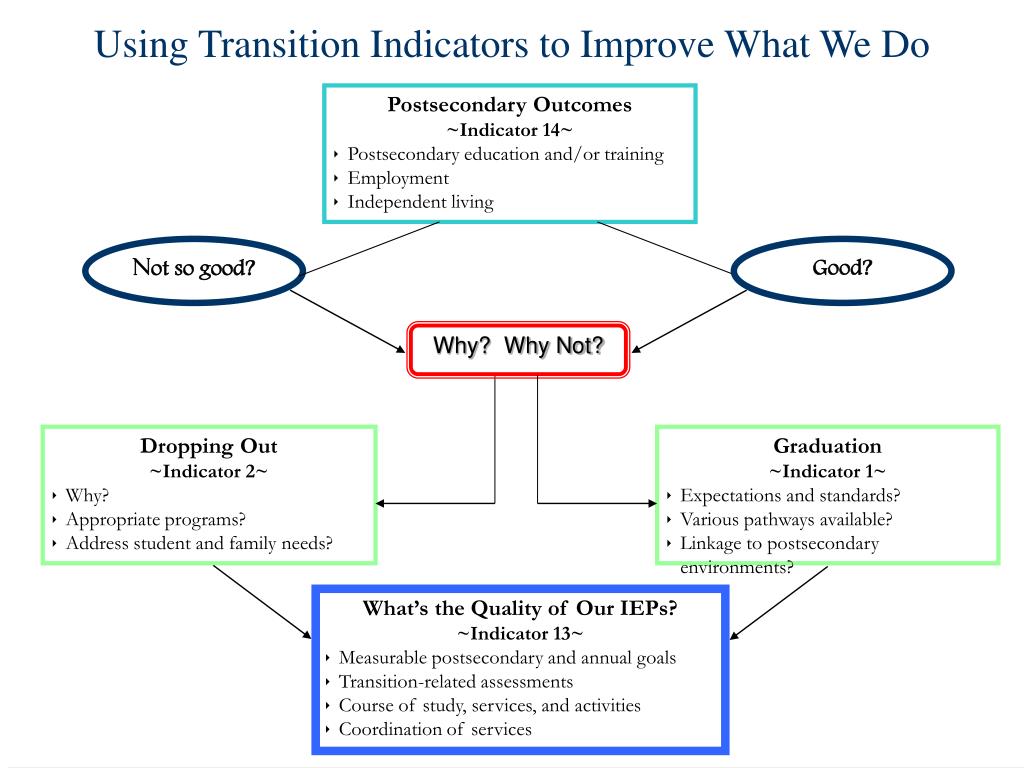 Using Transition Indicators to Improve What We Do

Postsecondary Outcomes
~Indicator 14~
‣ Postsecondary education and/or training
‣ Employment
‣ Independent living

Not so good?

Good?

Why? Why Not?

Dropping Out
~Indicator 2~
‣ Why?
‣ Appropriate programs?
‣ Address student and family needs?

Graduation
~Indicator 1~
‣ Expectations and standards?
‣ Various pathways available?
‣ Linkage to postsecondary environments?

What's the Quality of Our IEPs?
~Indicator 13~
‣ Measurable postsecondary and annual goals
‣ Transition-related assessments
‣ Course of study, services, and activities
‣ Coordination of services